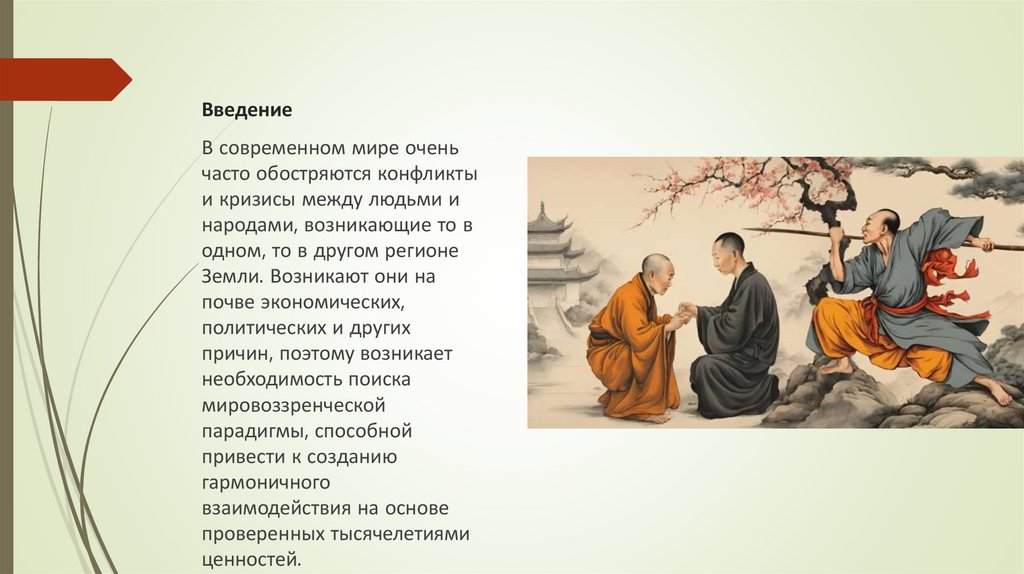 Введение

В современном мире очень часто обостряются конфликты и кризисы между людьми и народами, возникающие то в одном, то в другом регионе Земли. Возникают они на почве экономических, политических и других причин, поэтому возникает необходимость поиска мировоззренческой парадигмы, способной привести к созданию гармоничного взаимодействия на основе проверенных тысячелетиями ценностей.